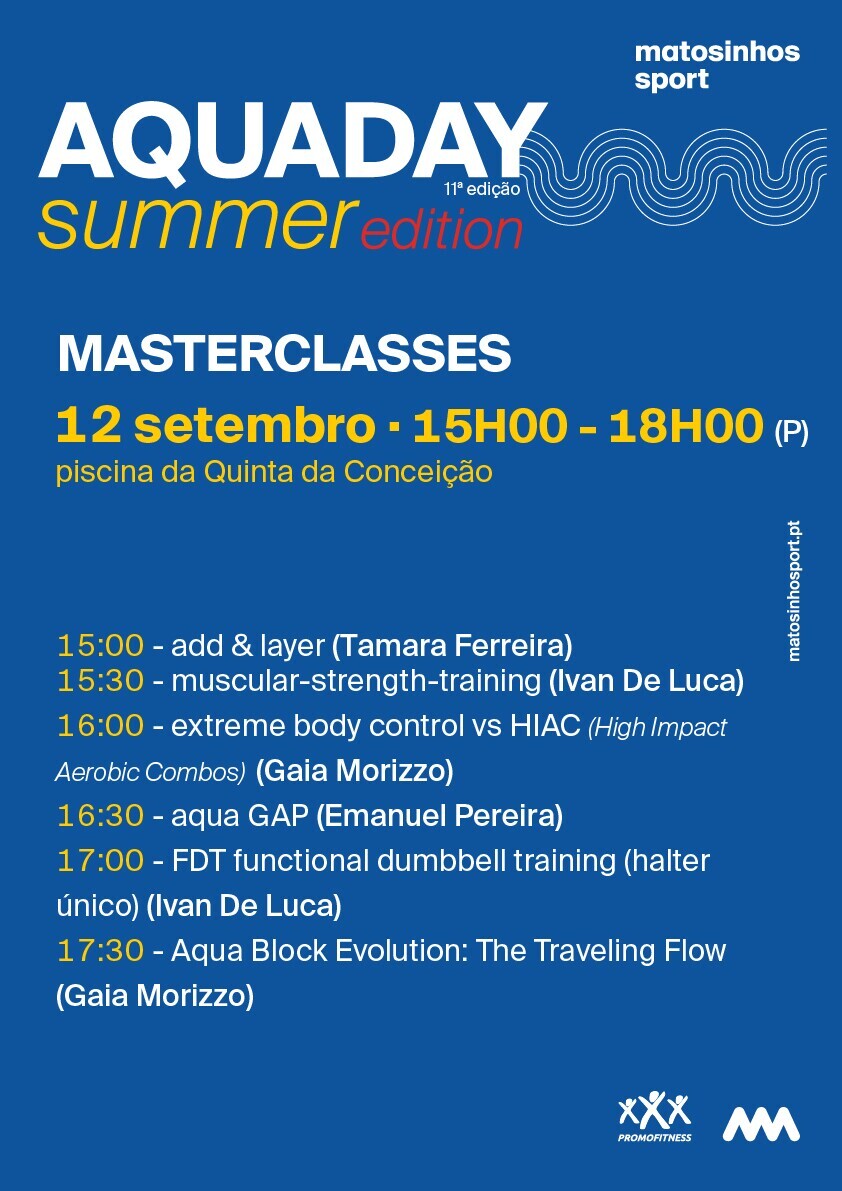 matosinhos sport

AQUADAY
11ª edição
summer edition

MASTERCLASSES
12 setembro · 15H00 - 18H00 (P)
piscina da Quinta da Conceição

matosinhosport.pt

15:00 - add & layer (Tamara Ferreira)
15:30 - muscular-strength-training (Ivan De Luca)
16:00 - extreme body control vs HIAC (High Impact Aerobic Combos) (Gaia Morizzo)
16:30 - aqua GAP (Emanuel Pereira)
17:00 - FDT functional dumbbell training (halter único) (Ivan De Luca)
17:30 - Aqua Block Evolution: The Traveling Flow (Gaia Morizzo)

PROMOFITNESS